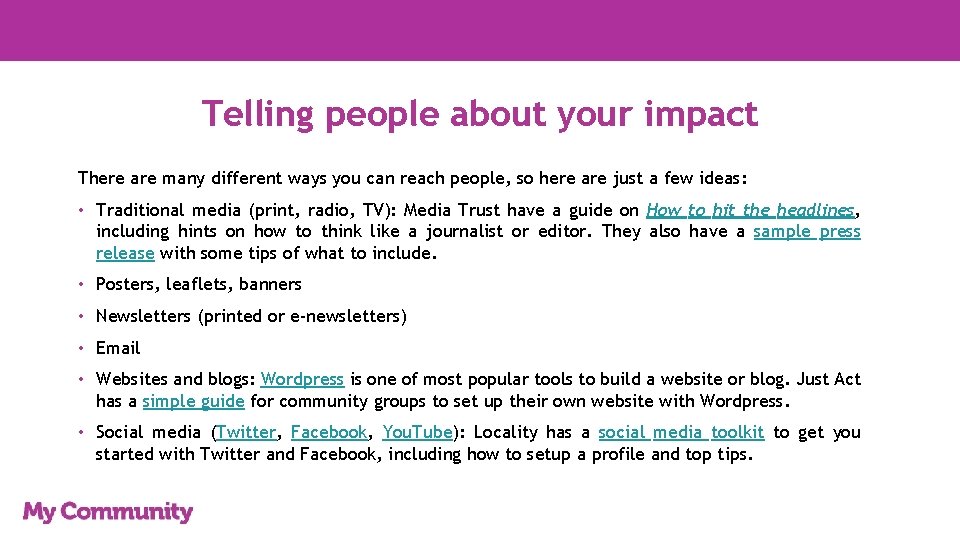 Telling people about your impact

There are many different ways you can reach people, so here are just a few ideas:

• Traditional media (print, radio, TV): Media Trust have a guide on How to hit the headlines, including hints on how to think like a journalist or editor. They also have a sample press release with some tips of what to include.

• Posters, leaflets, banners

• Newsletters (printed or e-newsletters)

• Email

• Websites and blogs: Wordpress is one of most popular tools to build a website or blog. Just Act has a simple guide for community groups to set up their own website with Wordpress.

• Social media (Twitter, Facebook, YouTube): Locality has a social media toolkit to get you started with Twitter and Facebook, including how to setup a profile and top tips.

My Community